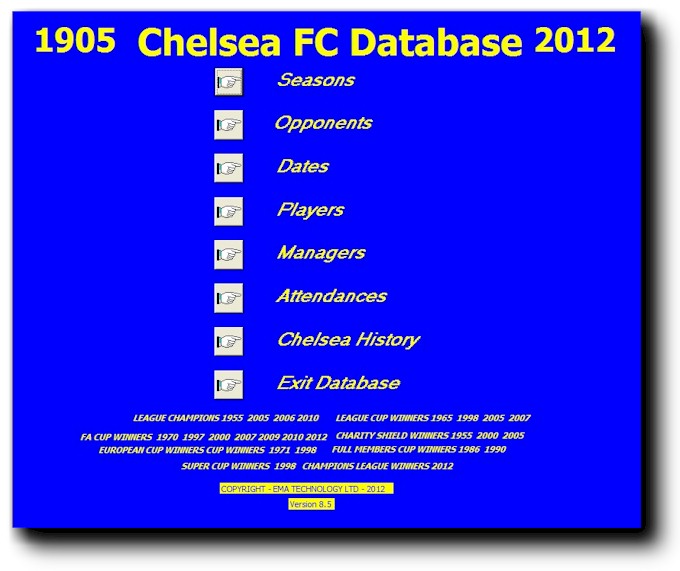 1905 Chelsea FC Database 2012

Seasons

Opponents

Dates

Players

Managers

Attendances

Chelsea History

Exit Database

LEAGUE CHAMPIONS 1955 2005 2006 2010

LEAGUE CUP WINNERS 1965 1998 2005 2007

FA CUP WINNERS 1970 1997 2000 2007 2009 2010 2012

CHARITY SHIELD WINNERS 1955 2000 2005

EUROPEAN CUP WINNERS CUP WINNERS 1971 1998

FULL MEMBERS CUP WINNERS 1986 1990

SUPER CUP WINNERS 1998 CHAMPIONS LEAGUE WINNERS 2012

COPYRIGHT - EMA TECHNOLOGY LTD - 2012

Version 8.5